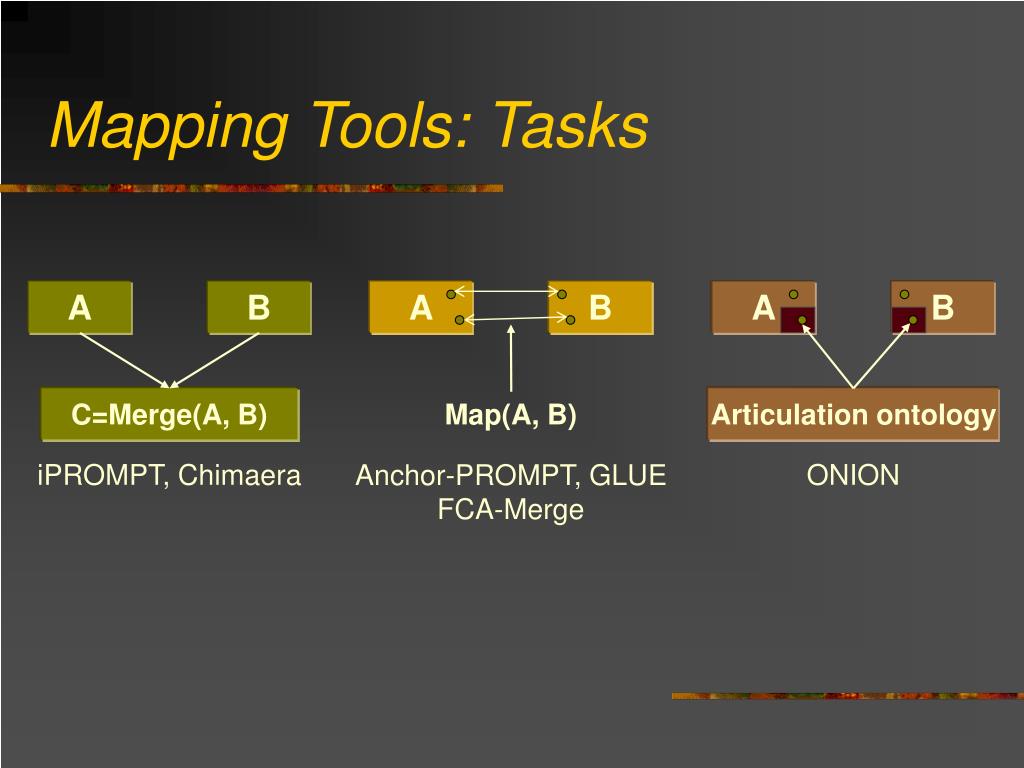 Mapping Tools: Tasks

A B

C=Merge(A, B)

iPROMPT, Chimaera

A B

Map(A, B)

Anchor-PROMPT, GLUE
FCA-Merge

A B

Articulation ontology

ONION